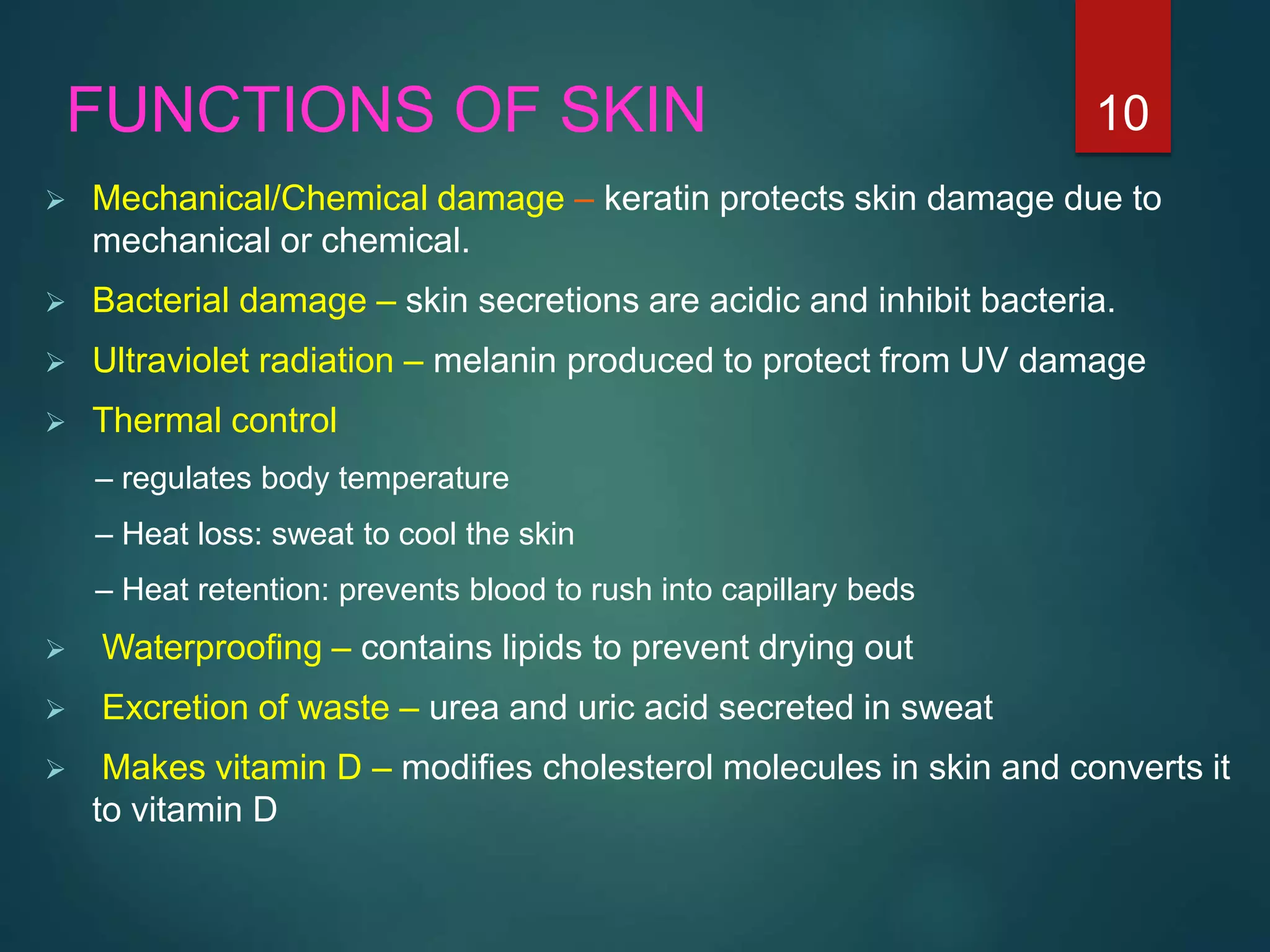 FUNCTIONS OF SKIN

10

➢ Mechanical/Chemical damage – keratin protects skin damage due to mechanical or chemical.

➢ Bacterial damage – skin secretions are acidic and inhibit bacteria.

➢ Ultraviolet radiation – melanin produced to protect from UV damage

➢ Thermal control

– regulates body temperature

– Heat loss: sweat to cool the skin

– Heat retention: prevents blood to rush into capillary beds

➢ Waterproofing – contains lipids to prevent drying out

➢ Excretion of waste – urea and uric acid secreted in sweat

➢ Makes vitamin D – modifies cholesterol molecules in skin and converts it to vitamin D